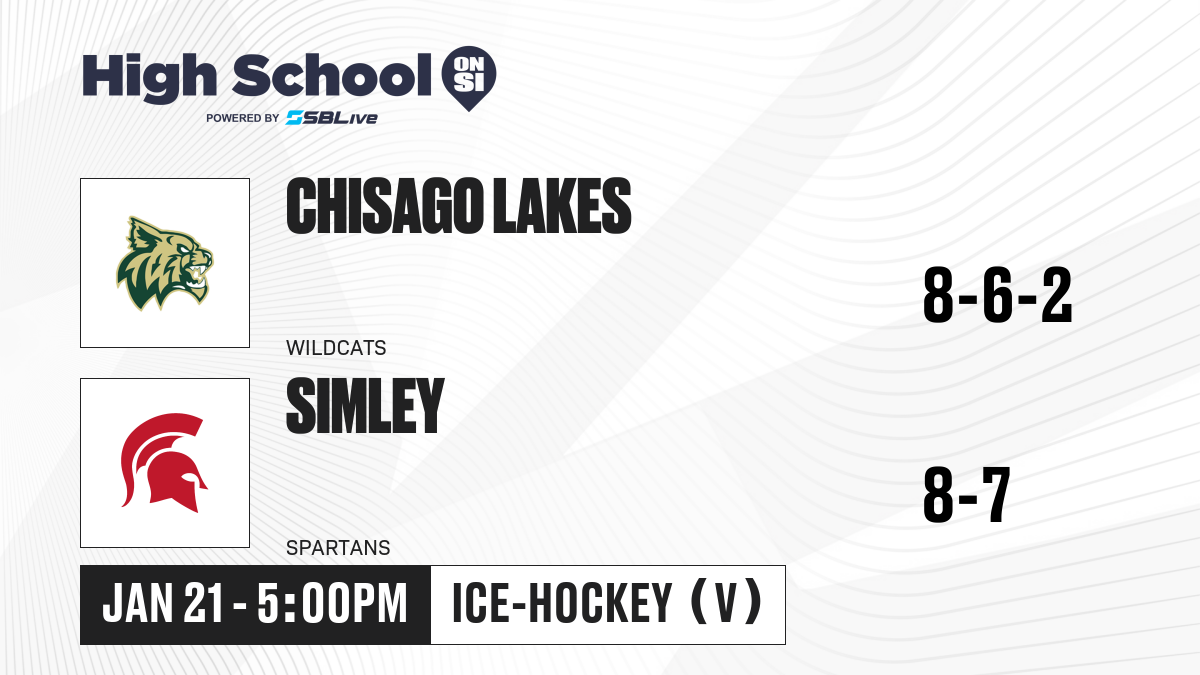 High School ON SI
POWERED BY SBLive

CHISAGO LAKES
WILDCATS
8-6-2

SIMLEY
SPARTANS
8-7

JAN 21 - 5:00PM
ICE-HOCKEY (V)